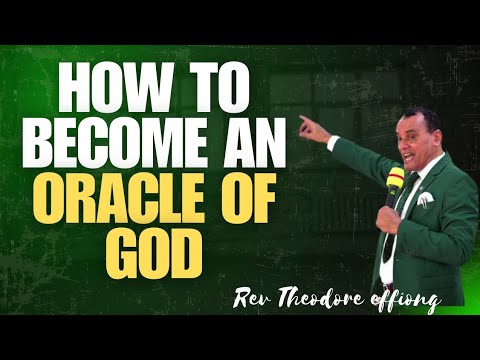 HOW TO BECOME AN ORACLE OF GOD

Rev Theodore effiong